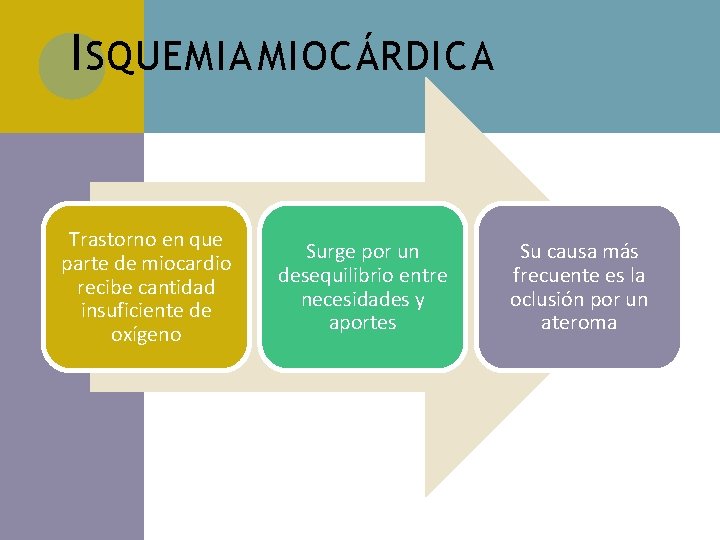 ISQUEMIAMIOCÁRDICA

Trastorno en que parte de miocardio recibe cantidad insuficiente de oxígeno

Surge por un desequilibrio entre necesidades y aportes

Su causa más frecuente es la oclusión por un ateroma